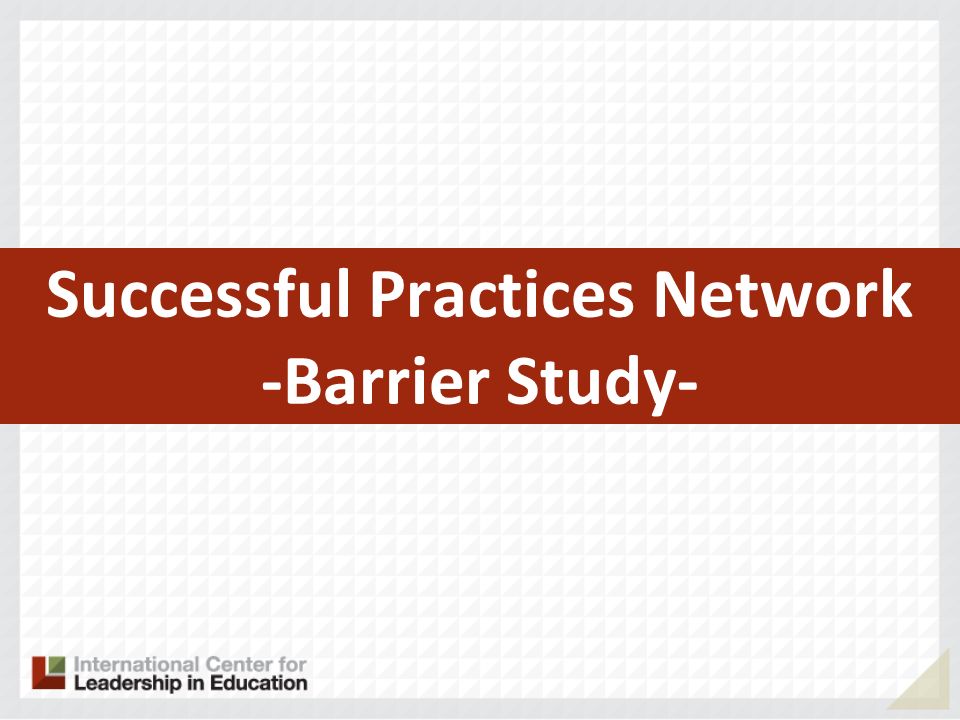 Successful Practices Network
-Barrier Study-

International Center for
Leadership in Education